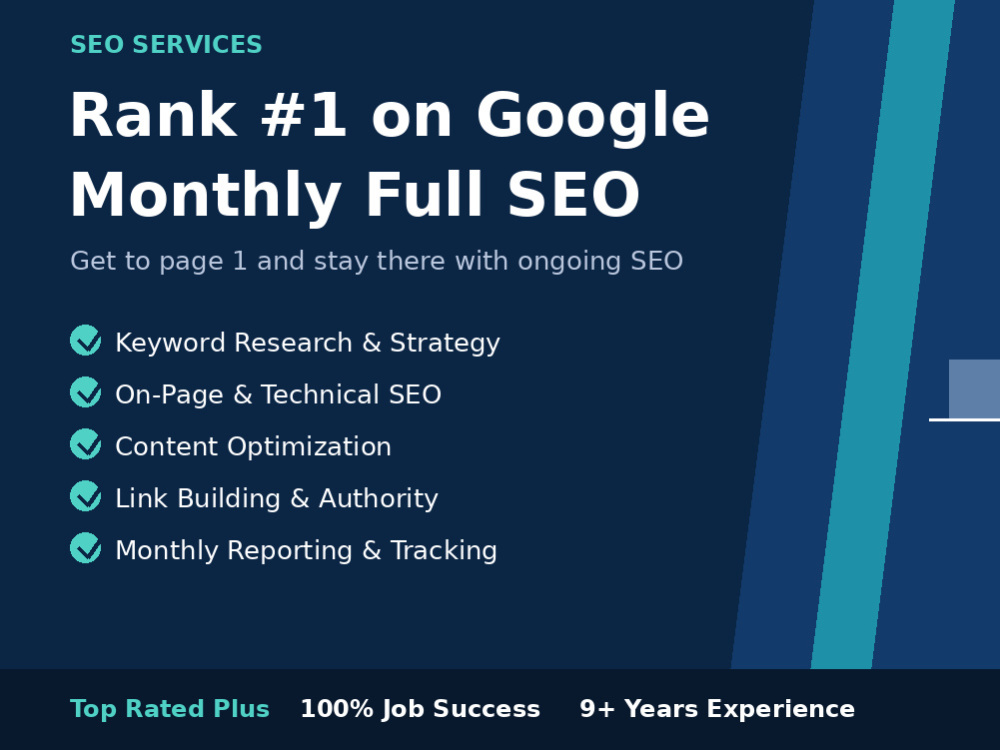 SEO SERVICES

Rank #1 on Google
Monthly Full SEO

Get to page 1 and stay there with ongoing SEO

Keyword Research & Strategy
On-Page & Technical SEO
Content Optimization
Link Building & Authority
Monthly Reporting & Tracking

Top Rated Plus 100% Job Success 9+ Years Experience